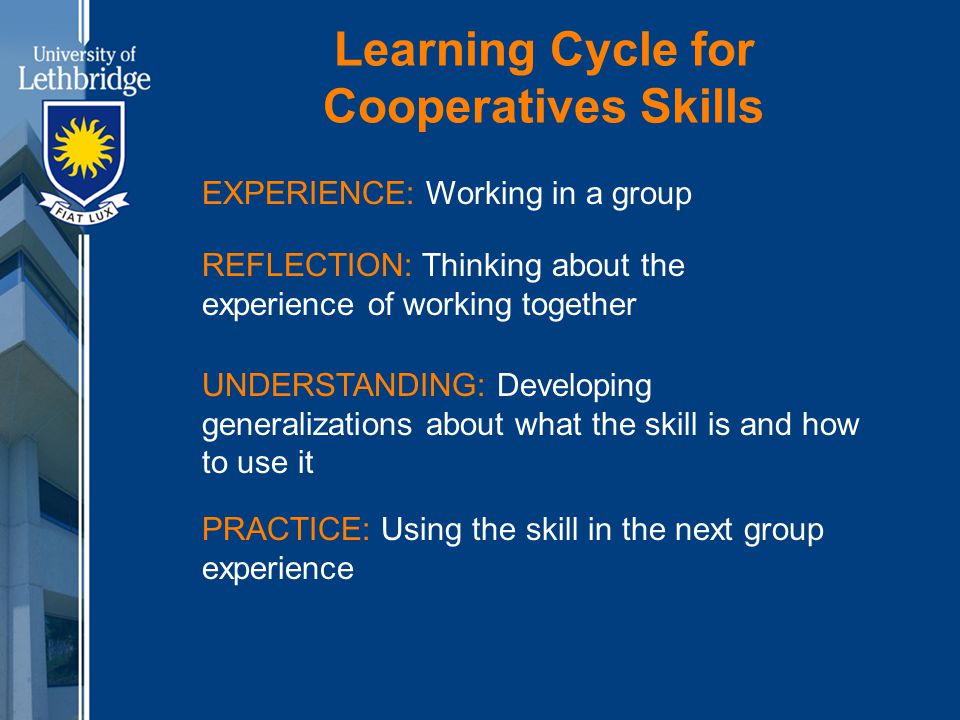 University of Lethbridge

FIAT LUX

Learning Cycle for Cooperatives Skills

EXPERIENCE: Working in a group

REFLECTION: Thinking about the experience of working together

UNDERSTANDING: Developing generalizations about what the skill is and how to use it

PRACTICE: Using the skill in the next group experience